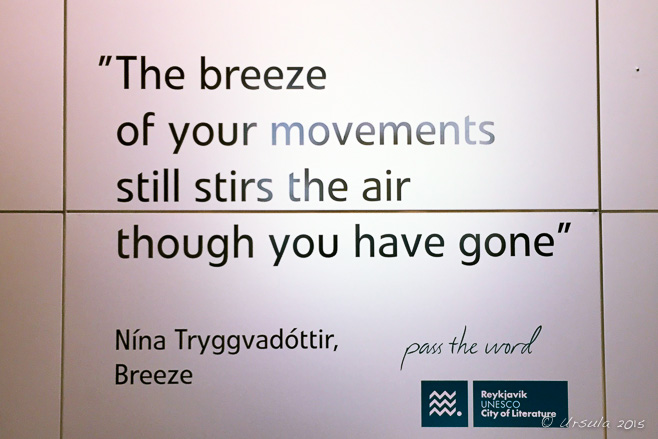 "The breeze of your movements still stirs the air though you have gone"

Nína Tryggvadóttir,
Breeze

pass the word

Reykjavík
UNESCO
City of Literature

© Ursula 2015